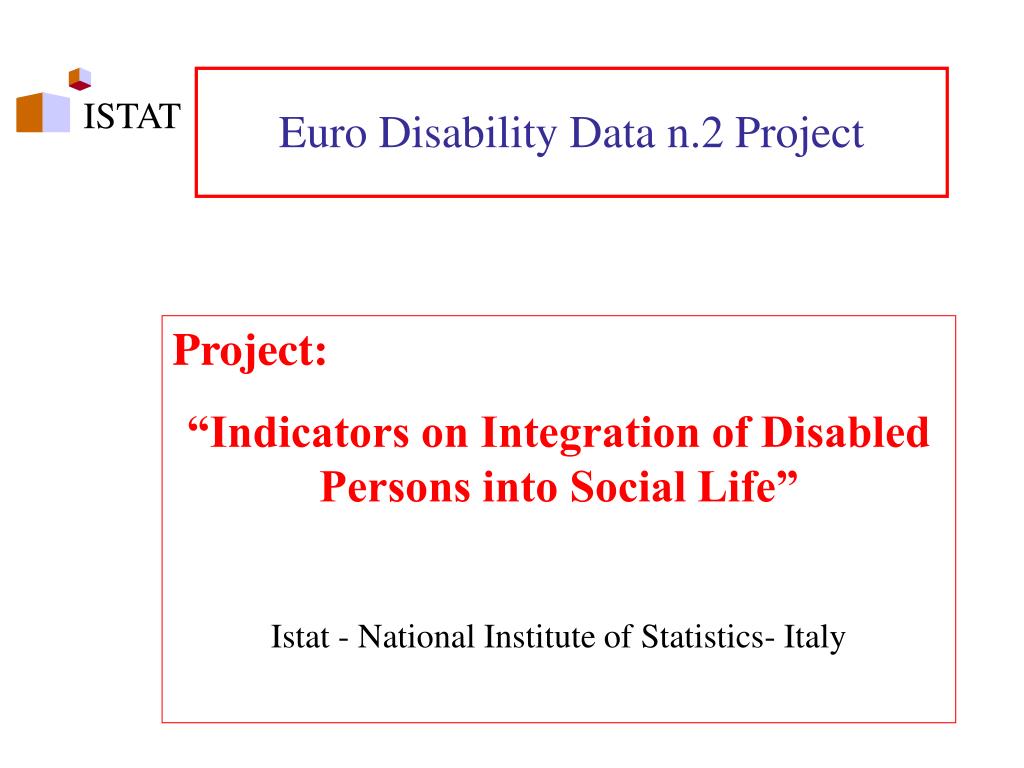 ISTAT

Euro Disability Data n.2 Project

Project:

“Indicators on Integration of Disabled Persons into Social Life”

Istat - National Institute of Statistics- Italy